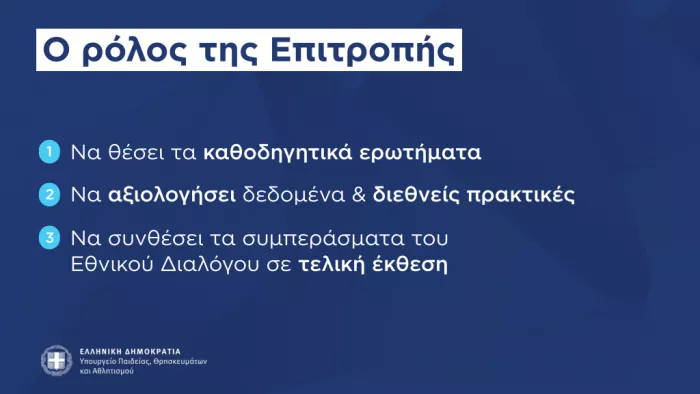 Ο ρόλος της Επιτροπής

1 Να θέσει τα καθοδηγητικά ερωτήματα

2 Να αξιολογήσει δεδομένα & διεθνείς πρακτικές

3 Να συνθέσει τα συμπεράσματα του Εθνικού Διαλόγου σε τελική έκθεση

ΕΛΛΗΝΙΚΗ ΔΗΜΟΚΡΑΤΙΑ
Υπουργείο Παιδείας, Θρησκευμάτων και Αθλητισμού